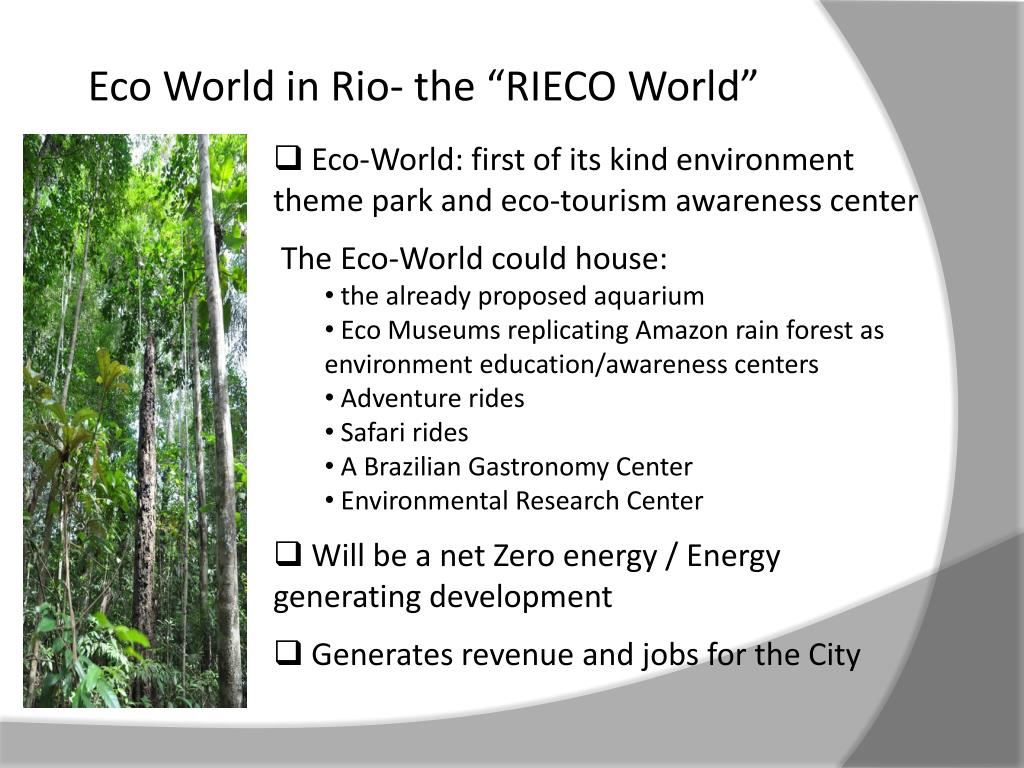 Eco World in Rio- the “RIECO World”

❑ Eco-World: first of its kind environment theme park and eco-tourism awareness center

The Eco-World could house:
• the already proposed aquarium
• Eco Museums replicating Amazon rain forest as environment education/awareness centers
• Adventure rides
• Safari rides
• A Brazilian Gastronomy Center
• Environmental Research Center

❑ Will be a net Zero energy / Energy generating development

❑ Generates revenue and jobs for the City